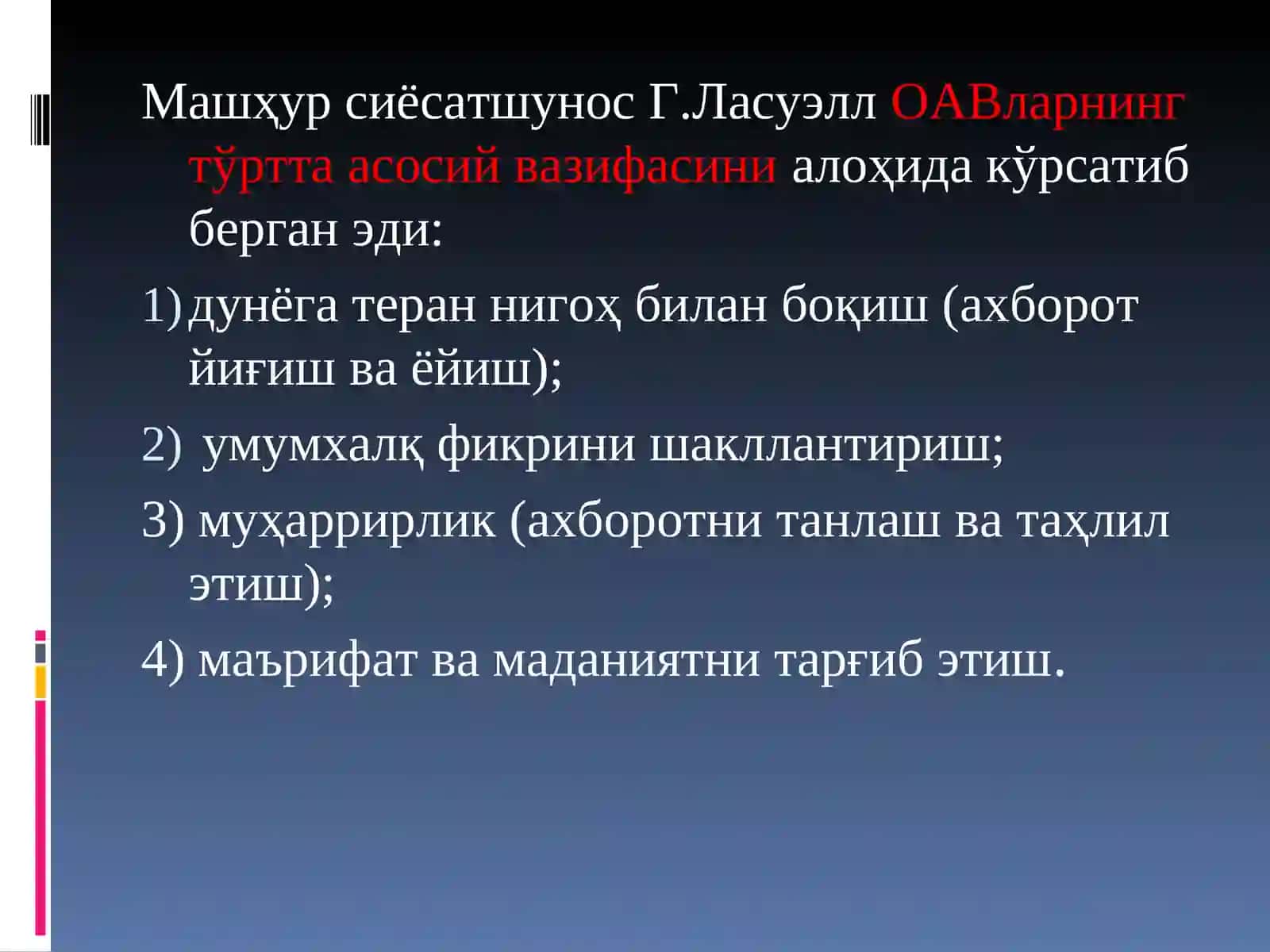 Машҳур сиёсатшунос Г.Ласуэлл ОАВларнинг тўртта асосий вазифасини алоҳида кўрсатиб берган эди:

1) дунёга теран нигоҳ билан боқиш (ахборот йиғиш ва ёйиш);

2) умумхалқ фикрини шакллантириш;

3) муҳаррирлик (ахборотни танлаш ва таҳлил этиш);

4) маърифат ва маданиятни тарғиб этиш.